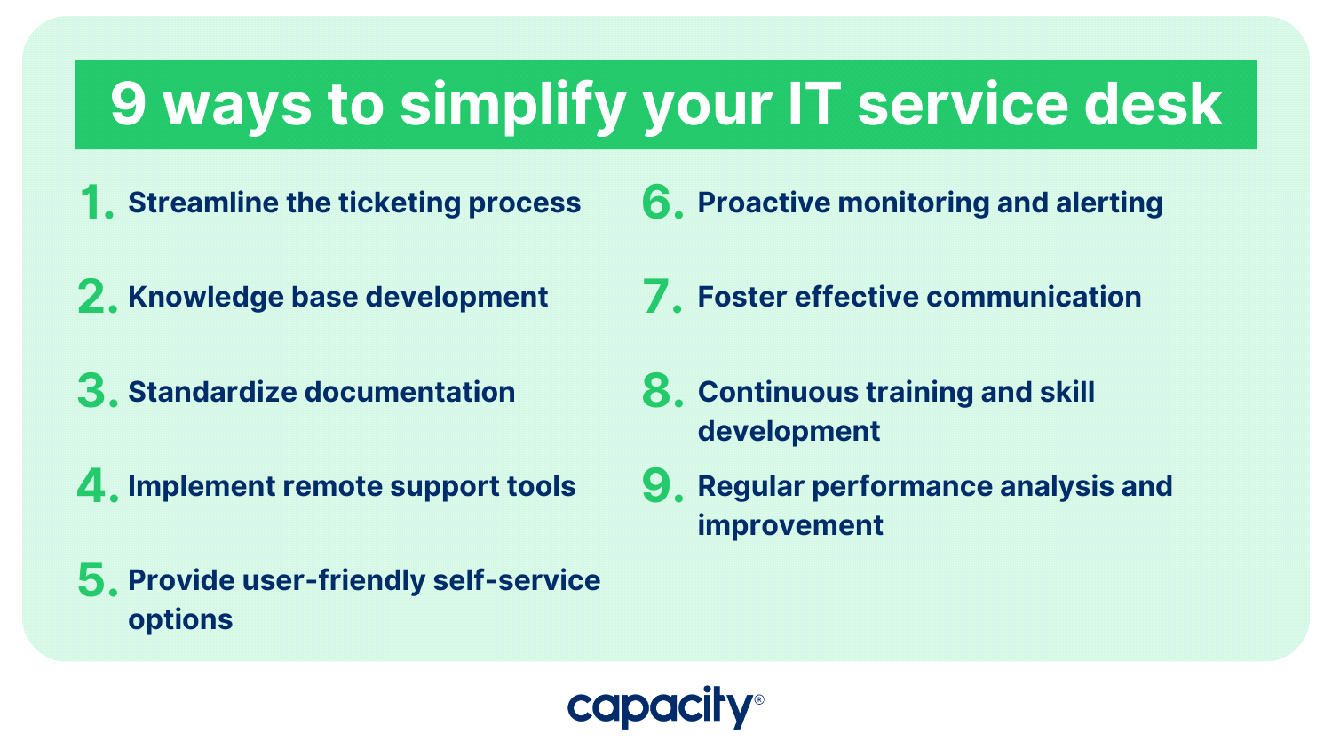 9 ways to simplify your IT service desk

1. Streamline the ticketing process

2. Knowledge base development

3. Standardize documentation

4. Implement remote support tools

5. Provide user-friendly self-service options

6. Proactive monitoring and alerting

7. Foster effective communication

8. Continuous training and skill development

9. Regular performance analysis and improvement

capacity®